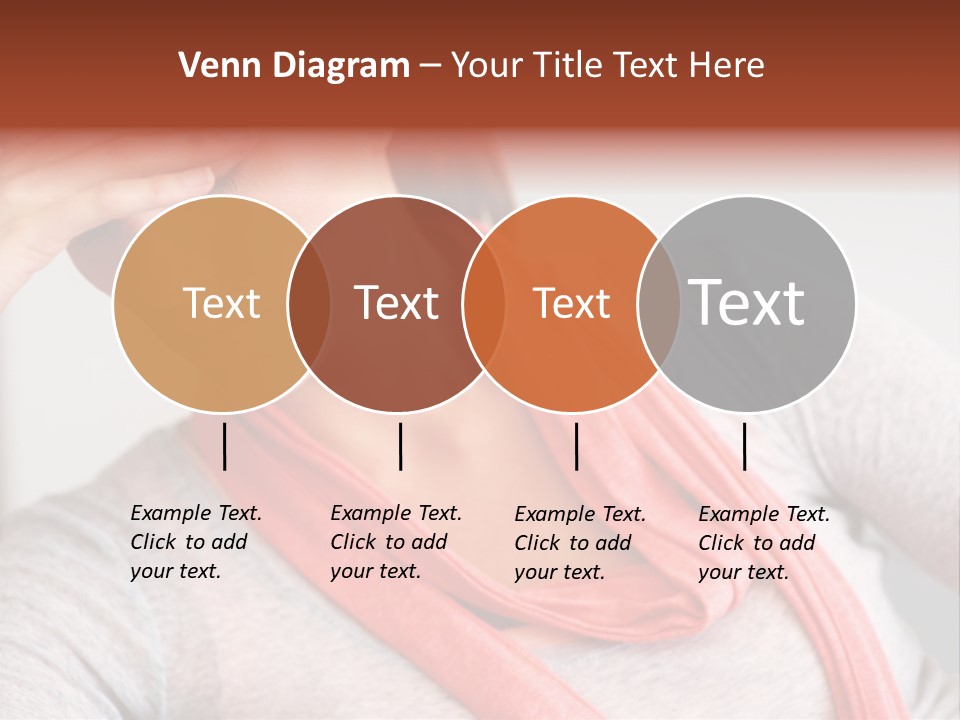 Venn Diagram – Your Title Text Here

Text

Text

Text

Text

Example Text. Click to add your text.

Example Text. Click to add your text.

Example Text. Click to add your text.

Example Text. Click to add your text.